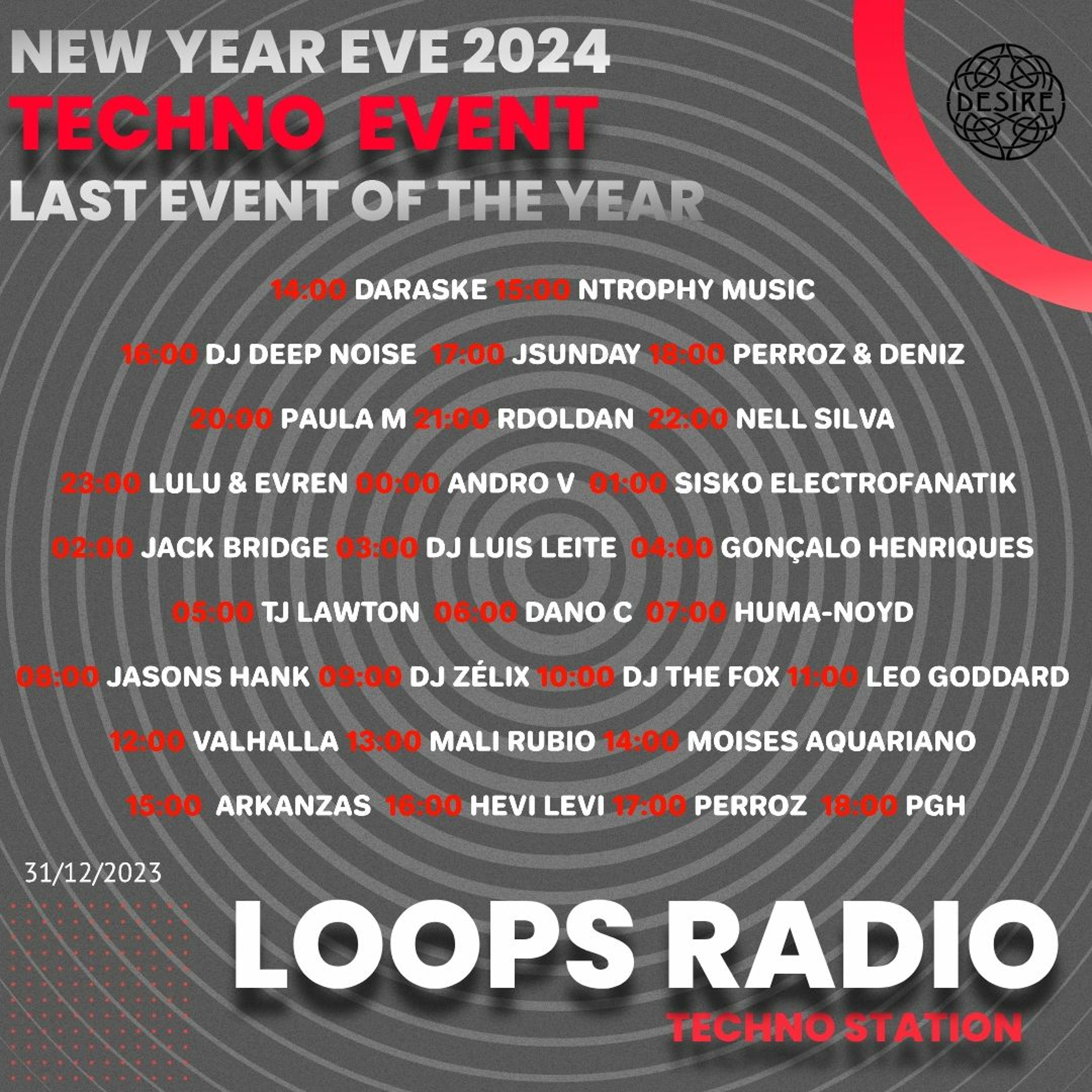 NEW YEAR EVE 2024
TECHNO EVENT
LAST EVENT OF THE YEAR

DESIRE

14:00 DARASKE 15:00 NTROPHY MUSIC

16:00 DJ DEEP NOISE 17:00 JSUNDAY 18:00 PERROZ & DENIZ

20:00 PAULA M 21:00 RDOLDAN 22:00 NELL SILVA

23:00 LULU & EVREN 00:00 ANDRO V 01:00 SISKO ELECTROFANATIK

02:00 JACK BRIDGE 03:00 DJ LUIS LEITE 04:00 GONÇALO HENRIQUES

05:00 TJ LAWTON 06:00 DANO C 07:00 HUMA-NOYD

08:00 JASONS HANK 09:00 DJ ZÉLIX 10:00 DJ THE FOX 11:00 LEO GODDARD

12:00 VALHALLA 13:00 MALI RUBIO 14:00 MOISES AQUARIANO

15:00 ARKANZAS 16:00 HEVI LEVI 17:00 PERROZ 18:00 PGH

31/12/2023

LOOPS RADIO
TECHNO STATION